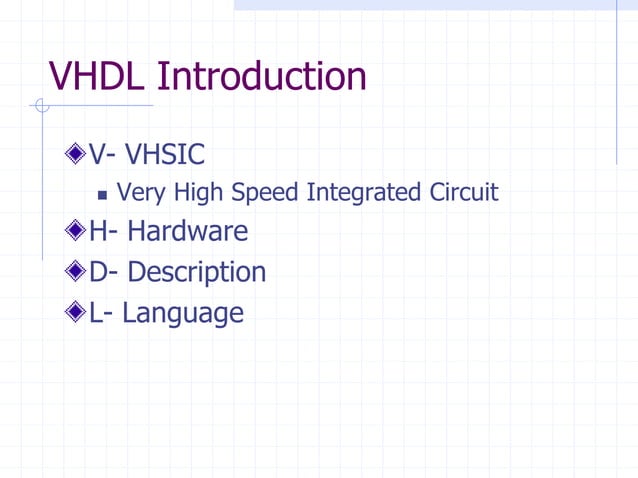 VHDL Introduction

V- VHSIC

Very High Speed Integrated Circuit

H- Hardware

D- Description

L- Language